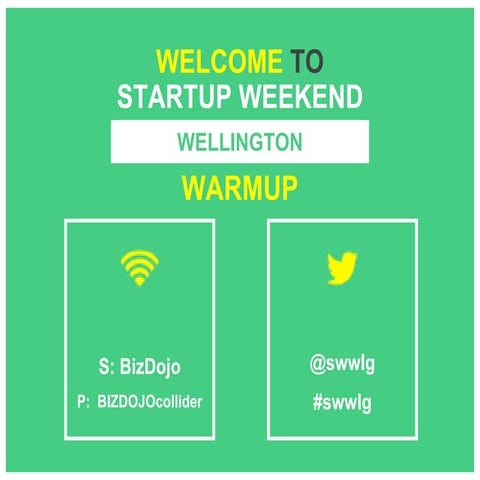 WELCOME TO
STARTUP WEEKEND

WELLINGTON

WARMUP

S: BizDojo
P: BIZDOJOcollider

@swwlg
#swwlg